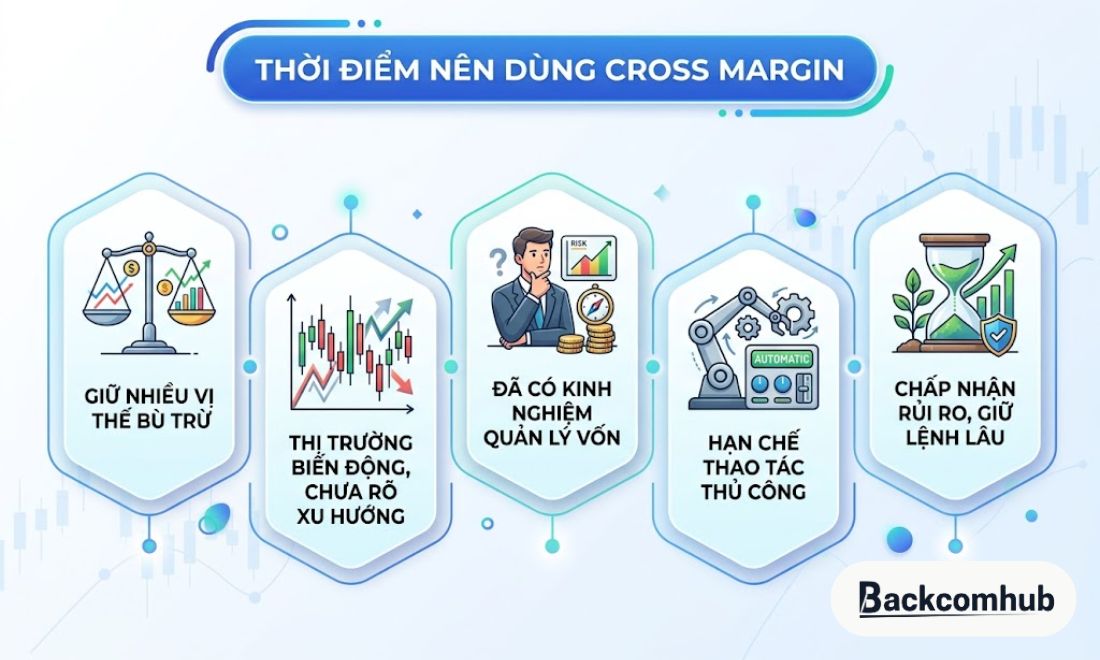 THỜI ĐIỂM NÊN DÙNG CROSS MARGIN

GIỮ NHIỀU VỊ THẾ BÙ TRỪ

THỊ TRƯỜNG BIẾN ĐỘNG, CHƯA RÕ XU HƯỚNG

RISK

ĐÃ CÓ KINH NGHIỆM QUẢN LÝ VỐN

AUTOMATIC

HẠN CHẾ THAO TÁC THỦ CÔNG

CHẤP NHẬN RỦI RO, GIỮ LỆNH LÂU

Backcomhub